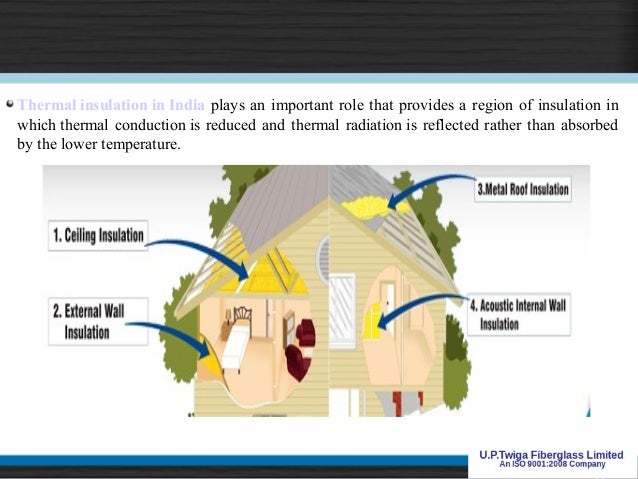 Thermal insulation in India plays an important role that provides a region of insulation in which thermal conduction is reduced and thermal radiation is reflected rather than absorbed by the lower temperature.

1. Ceiling Insulation

2. External Wall Insulation

3.Metal Roof Insulation

4. Acoustic Internal Wall Insulation

U.P.Twiga Fiberglass Limited
An ISO 9001:2008 Company